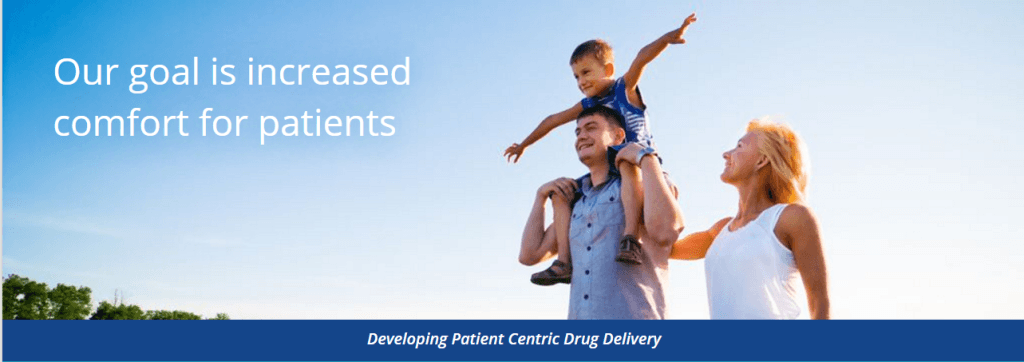 Our goal is increased comfort for patients

Developing Patient Centric Drug Delivery